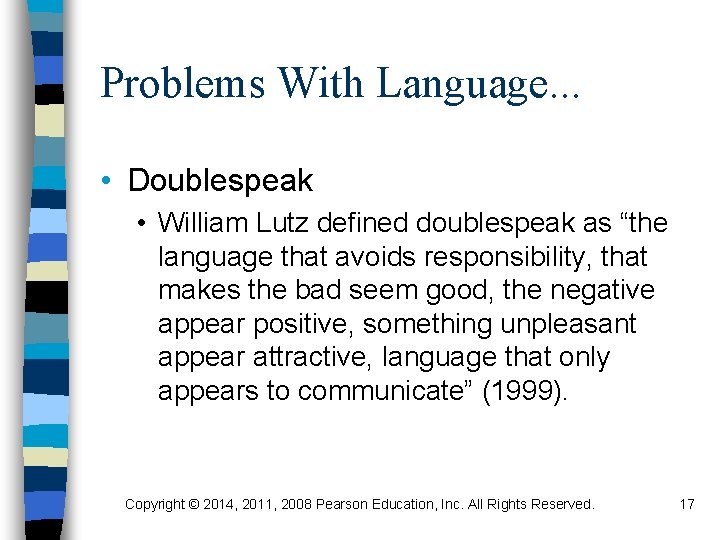 Problems With Language...

• Doublespeak

• William Lutz defined doublespeak as “the language that avoids responsibility, that makes the bad seem good, the negative appear positive, something unpleasant appear attractive, language that only appears to communicate” (1999).

Copyright © 2014, 2011, 2008 Pearson Education, Inc. All Rights Reserved.

17